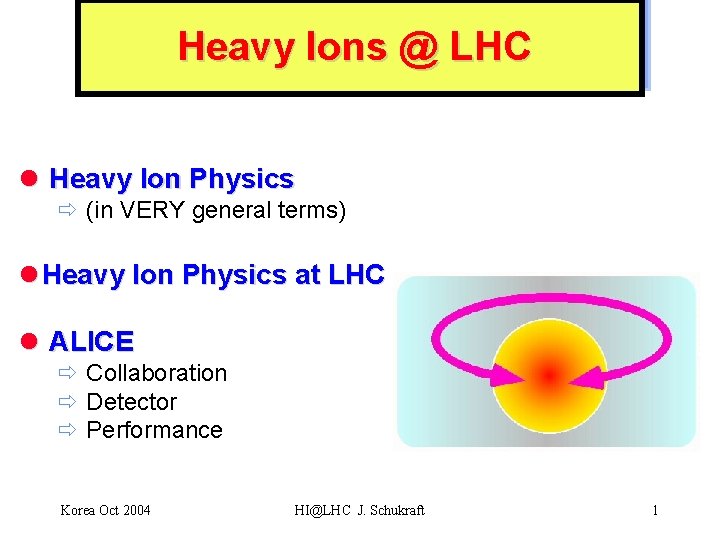 Heavy Ions @ LHC

● Heavy Ion Physics
⇨ (in VERY general terms)

● Heavy Ion Physics at LHC

● ALICE
⇨ Collaboration
⇨ Detector
⇨ Performance

Korea Oct 2004

HI@LHC J. Schukraft

1